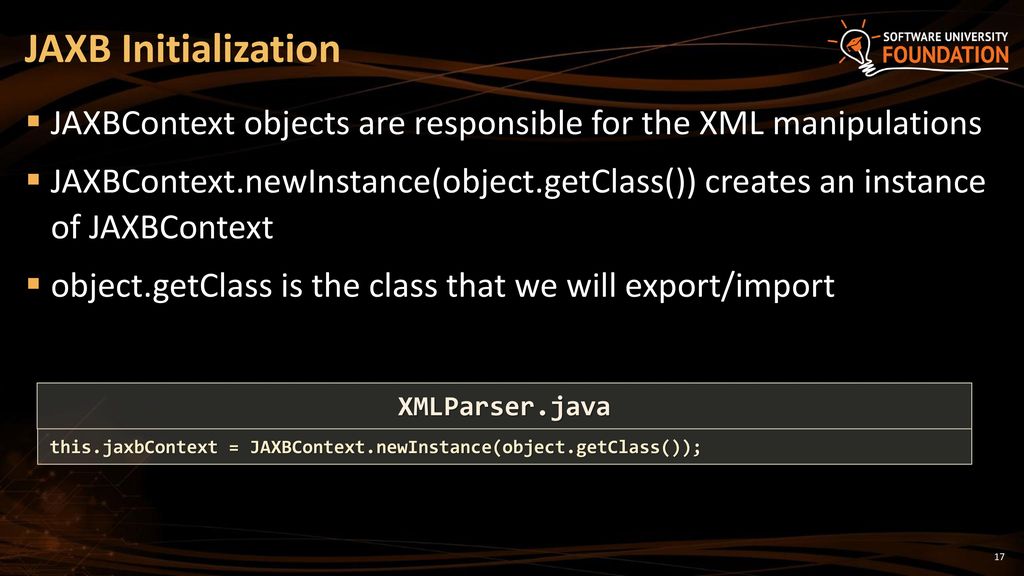 JAXB Initialization

SOFTWARE UNIVERSITY FOUNDATION

▪ JAXBContext objects are responsible for the XML manipulations

▪ JAXBContext.newInstance(object.getClass()) creates an instance of JAXBContext

▪ object.getClass is the class that we will export/import

XMLParser.java

this.jaxbContext = JAXBContext.newInstance(object.getClass());

17